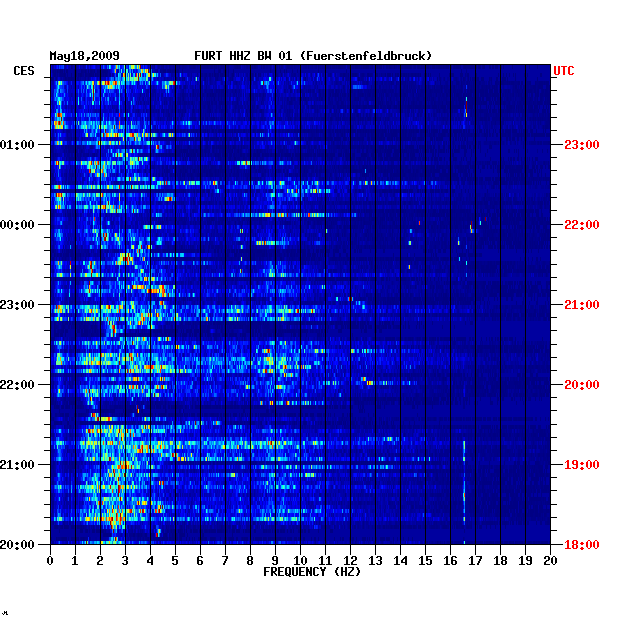 May18,2009 FURT HHZ BW 01 (Fuerstenfeldbruck)

CES

01:00
00:00
23:00
22:00
21:00
20:00

UTC

23:00
22:00
21:00
20:00
19:00
18:00

0 1 2 3 4 5 6 7 8 9 10 11 12 13 14 15 16 17 18 19 20
FREQUENCY (HZ)